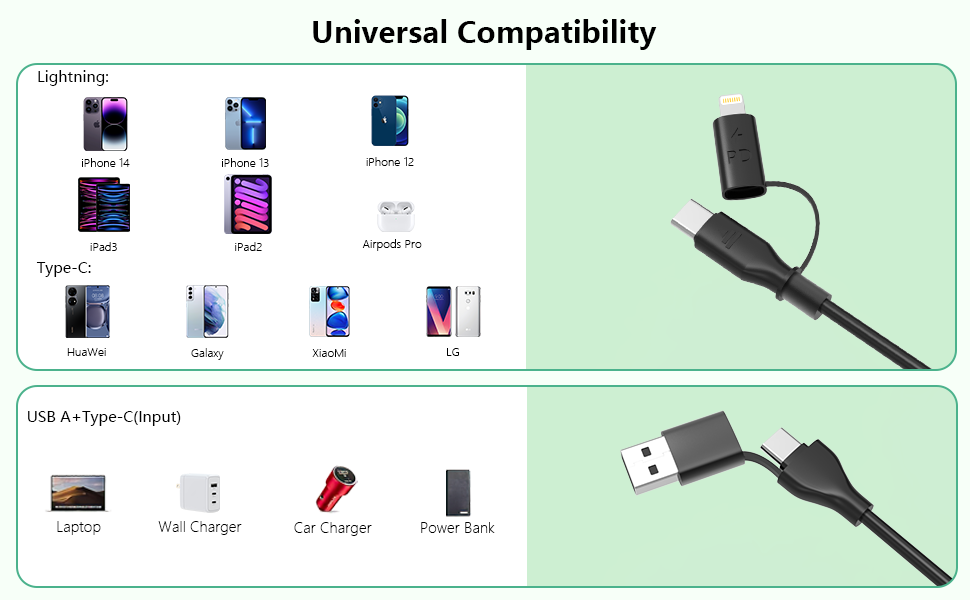 Universal Compatibility

Lightning:

iPhone 14

iPhone 13

iPhone 12

iPad3

iPad2

Airpods Pro

Type-C:

HuaWei

Galaxy

XiaoMi

LG

PD

USB A+Type-C(Input)

Laptop

Wall Charger

Car Charger

Power Bank